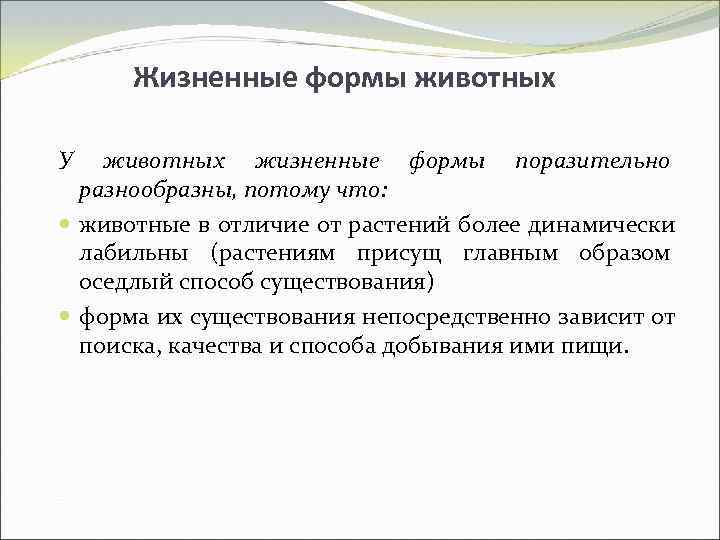 Жизненные формы животных

У животных жизненные формы поразительно разнообразны, потому что:

животные в отличие от растений более динамически лабильны (растениям присущ главным образом оседлый способ существования)

форма их существования непосредственно зависит от поиска, качества и способа добывания ими пищи.